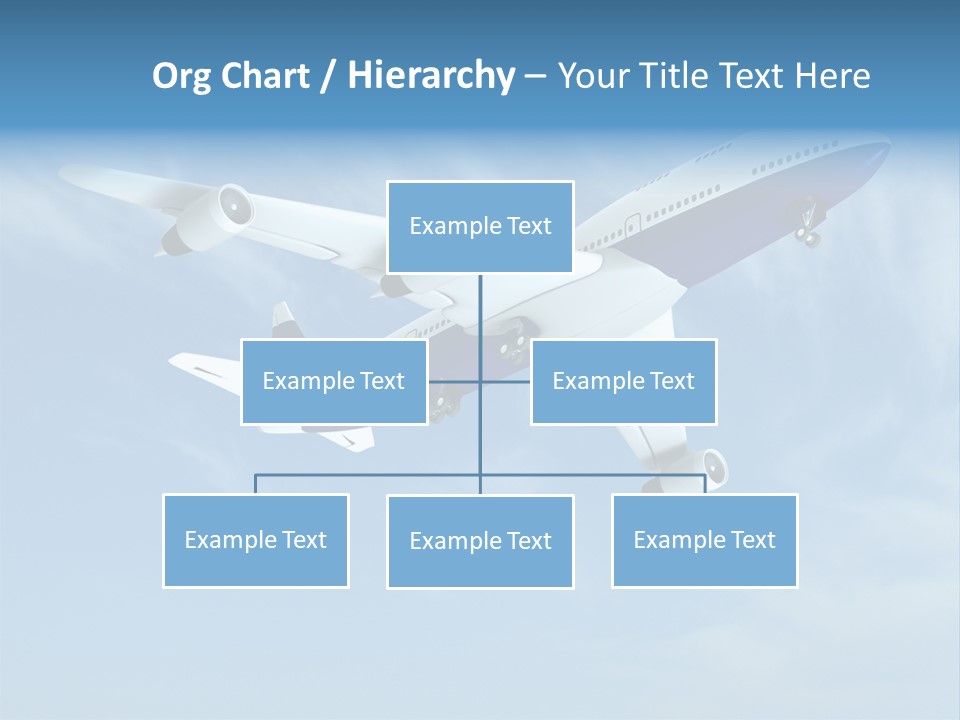 Org Chart / Hierarchy – Your Title Text Here

Example Text

Example Text

Example Text

Example Text

Example Text

Example Text